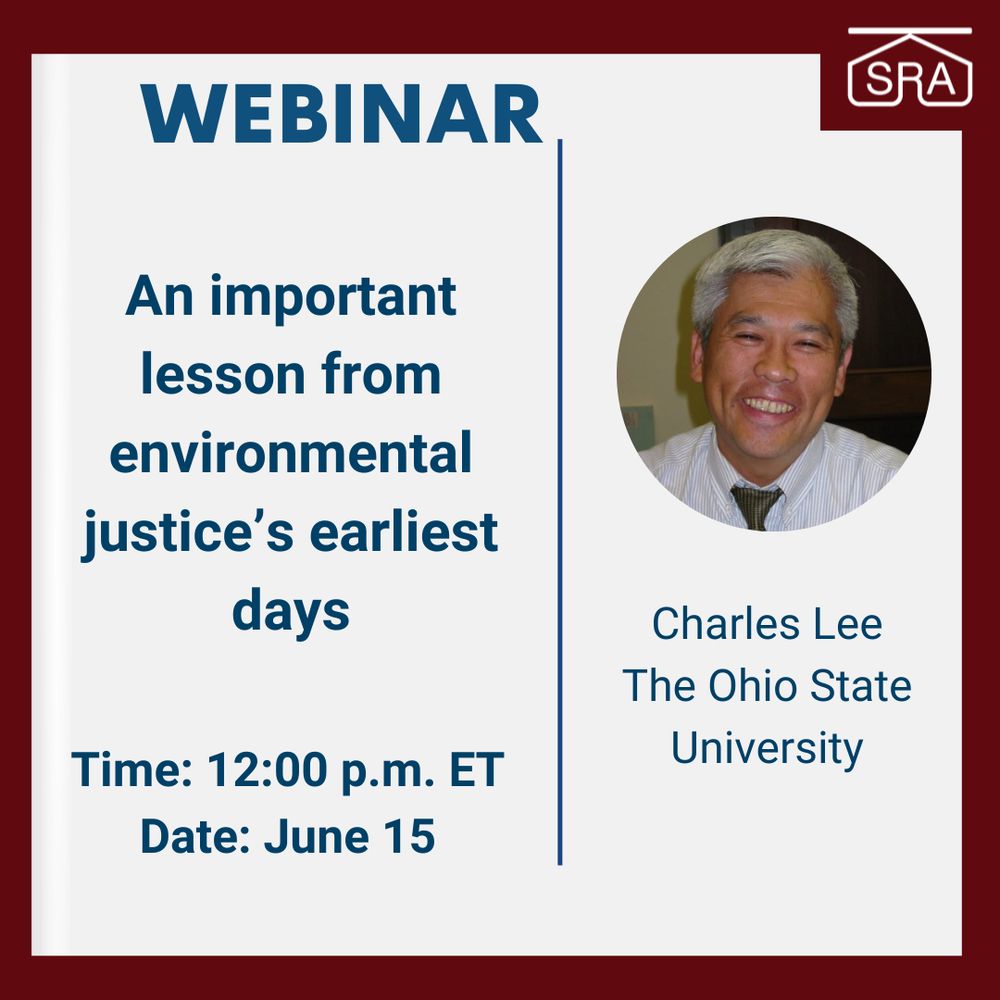 SRA

WEBINAR

An important lesson from environmental justice's earliest days

Time: 12:00 p.m. ET
Date: June 15

Charles Lee
The Ohio State University